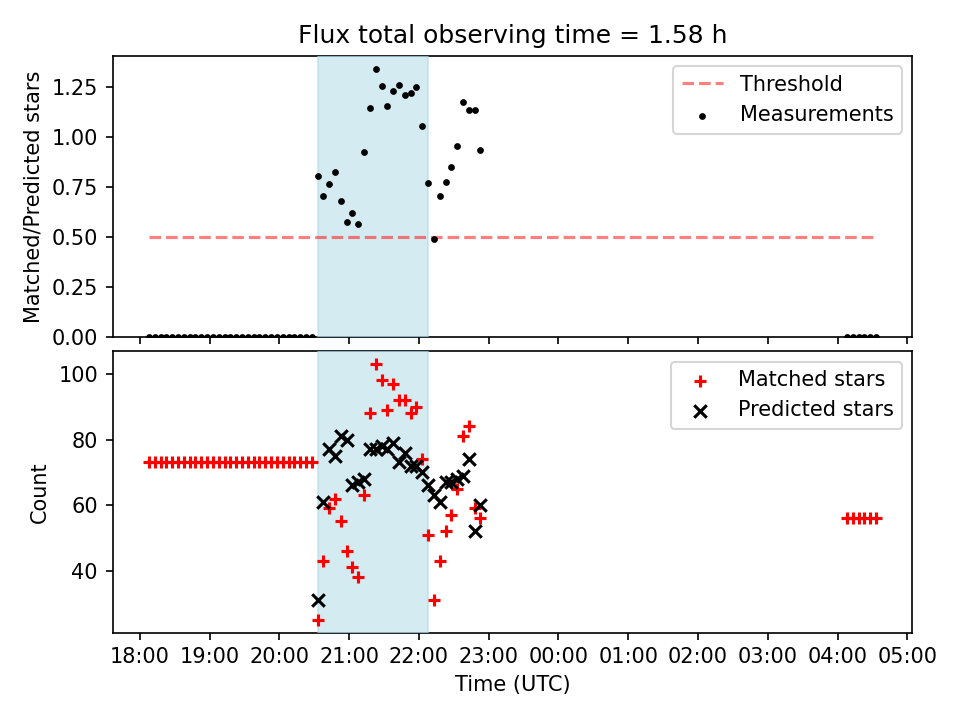 Flux total observing time = 1.58 h

Matched/Predicted stars

1.25
1.00
0.75
0.50
0.25
0.00

Threshold
Measurements

Count

100
80
60
40

Matched stars
Predicted stars

18:00 19:00 20:00 21:00 22:00 23:00 00:00 01:00 02:00 03:00 04:00 05:00

Time (UTC)